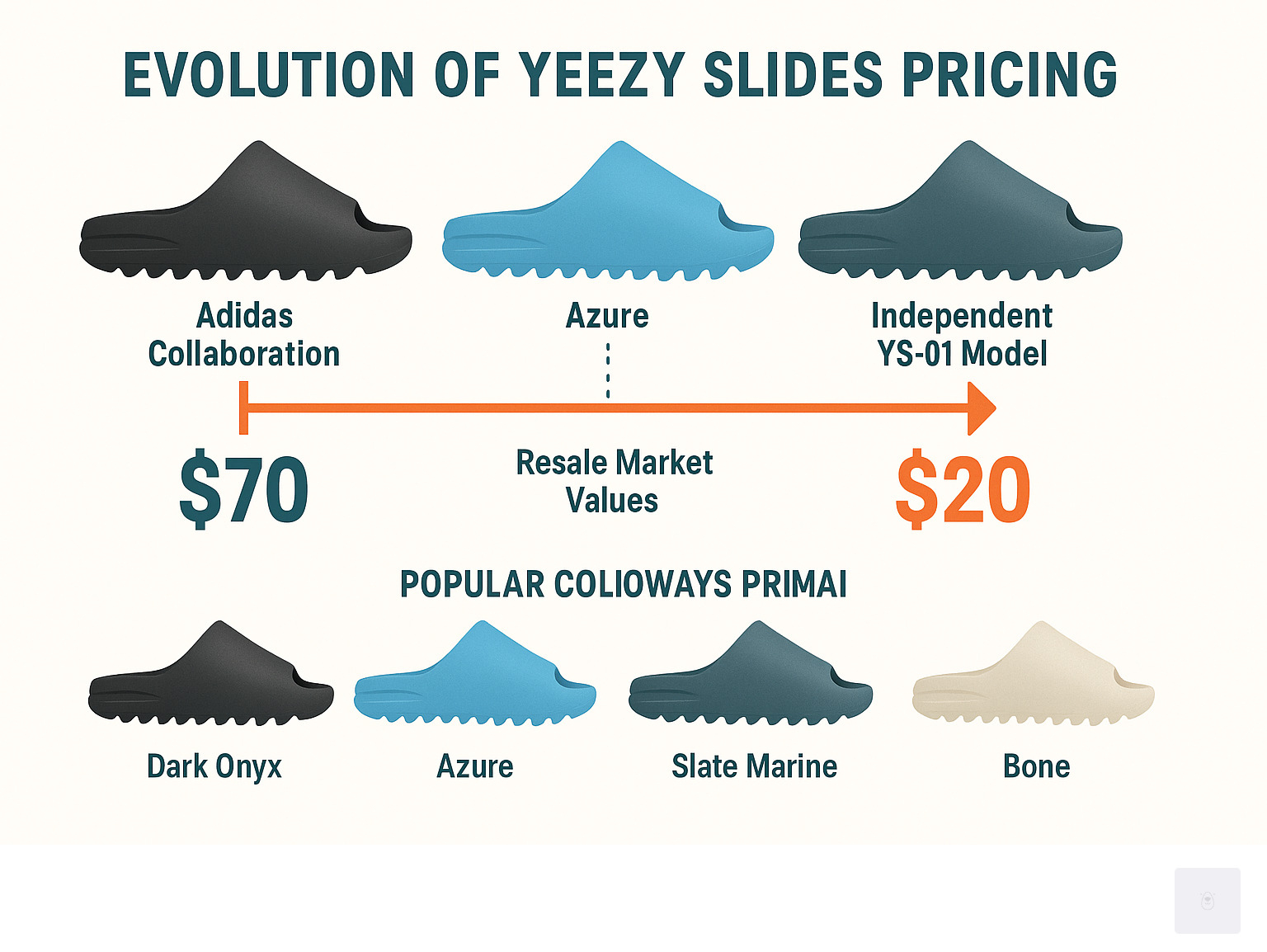 EVOLUTION OF YEEZY SLIDES PRICING

Adidas Collaboration

Azure

Independent YS-01 Model

$70

Resale Market Values

$20

POPULAR COLIOWAYS PRIMAI

Dark Onyx

Azure

Slate Marine

Bone